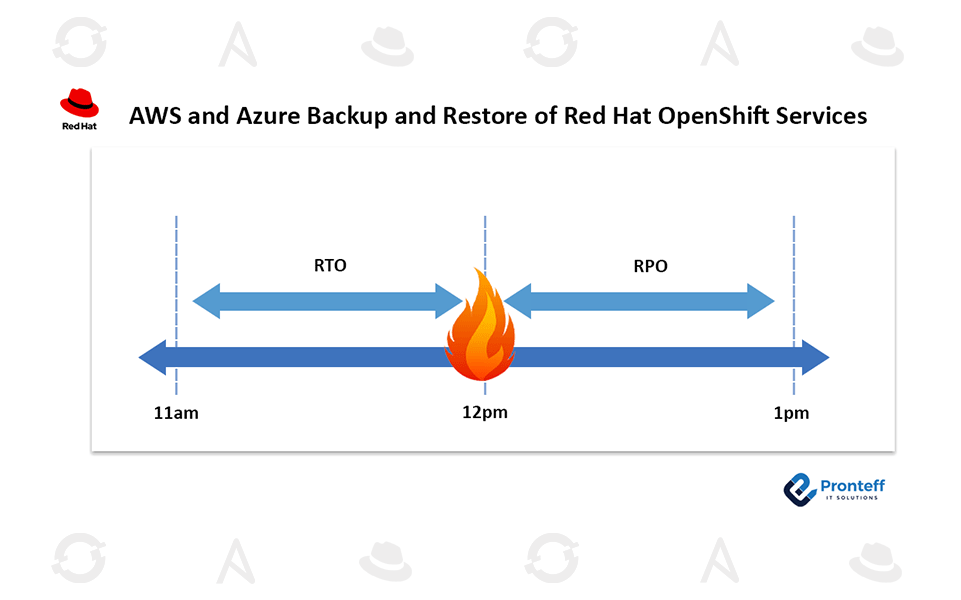 Red Hat

AWS and Azure Backup and Restore of Red Hat OpenShift Services

RTO

RPO

11am

12pm

1pm

Pronteff
IT SOLUTIONS